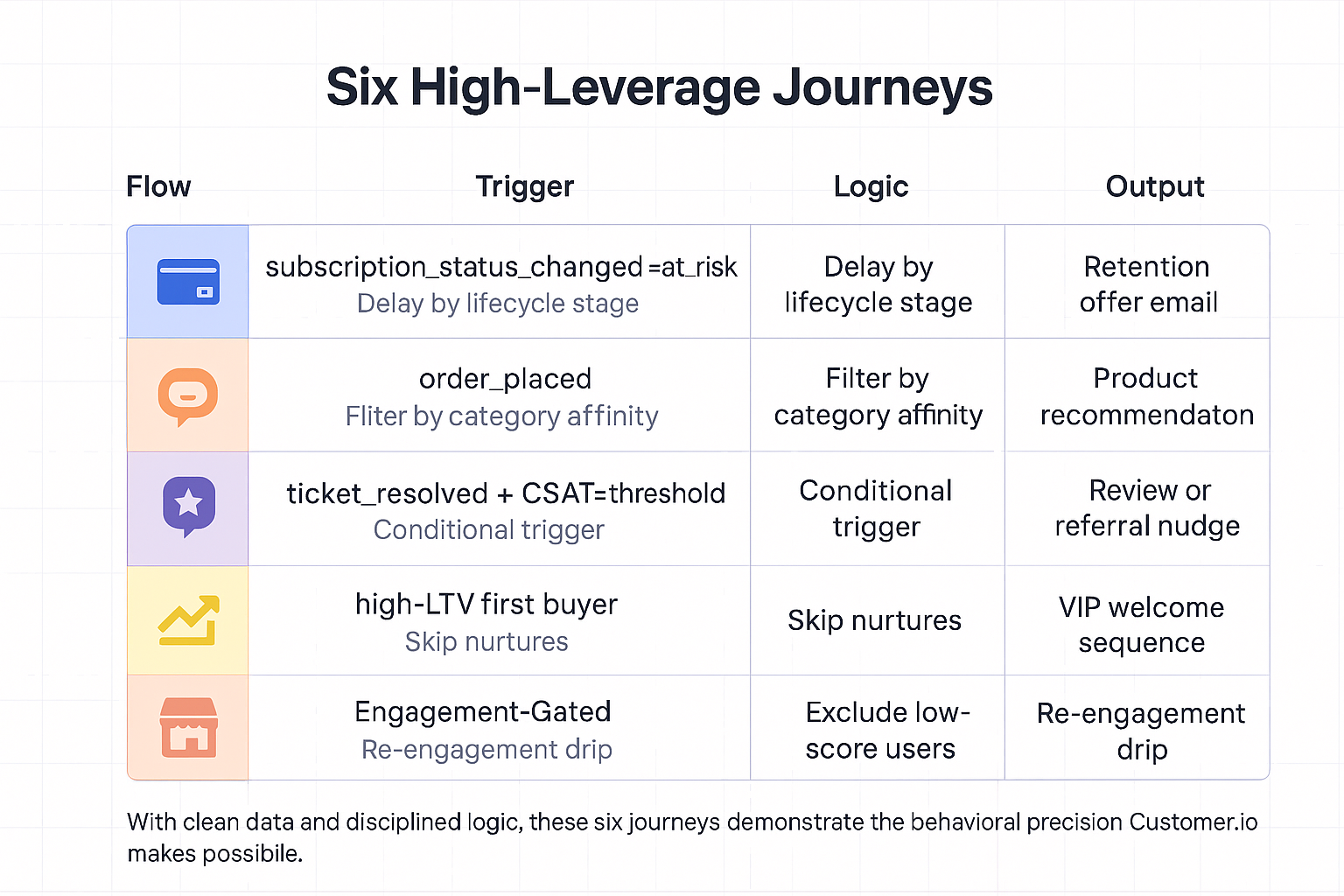 Six High-Leverage Journeys

| Flow | Trigger | Logic | Output |
|---|---|---|---|
| | subscription_status_changed =at_risk Delay by lifecycle stage | Delay by lifecycle stage | Retention offer email |
| | order_placed Fliter by category affinity | Filter by category affinity | Product recommendaton |
| | ticket_resolved + CSAT=threshold Conditional trigger | Conditional trigger | Review or referral nudge |
| | high-LTV first buyer Skip nurtures | Skip nurtures | VIP welcome sequence |
| | Engagement-Gated Re-engagement drip | Exclude low-score users | Re-engagement drip |

With clean data and disciplined logic, these six journeys demonstrate the behavioral precision Customer.io makes possibile.